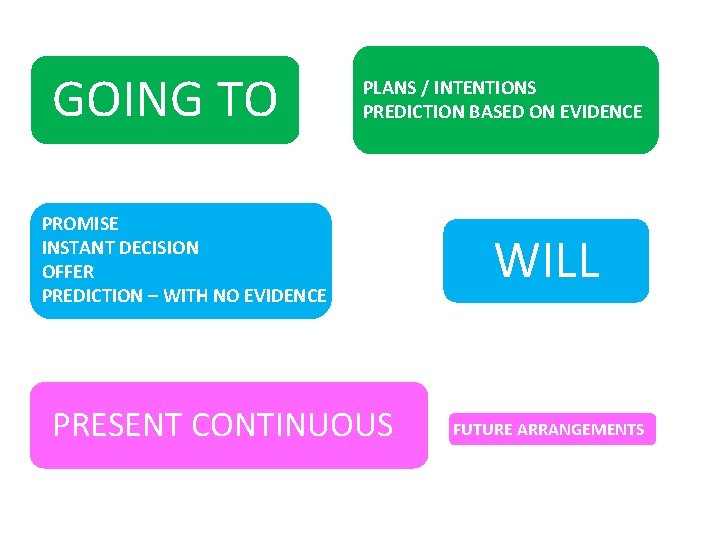 GOING TO

PLANS / INTENTIONS
PREDICTION BASED ON EVIDENCE

PROMISE
INSTANT DECISION
OFFER
PREDICTION – WITH NO EVIDENCE

WILL

PRESENT CONTINUOUS

FUTURE ARRANGEMENTS